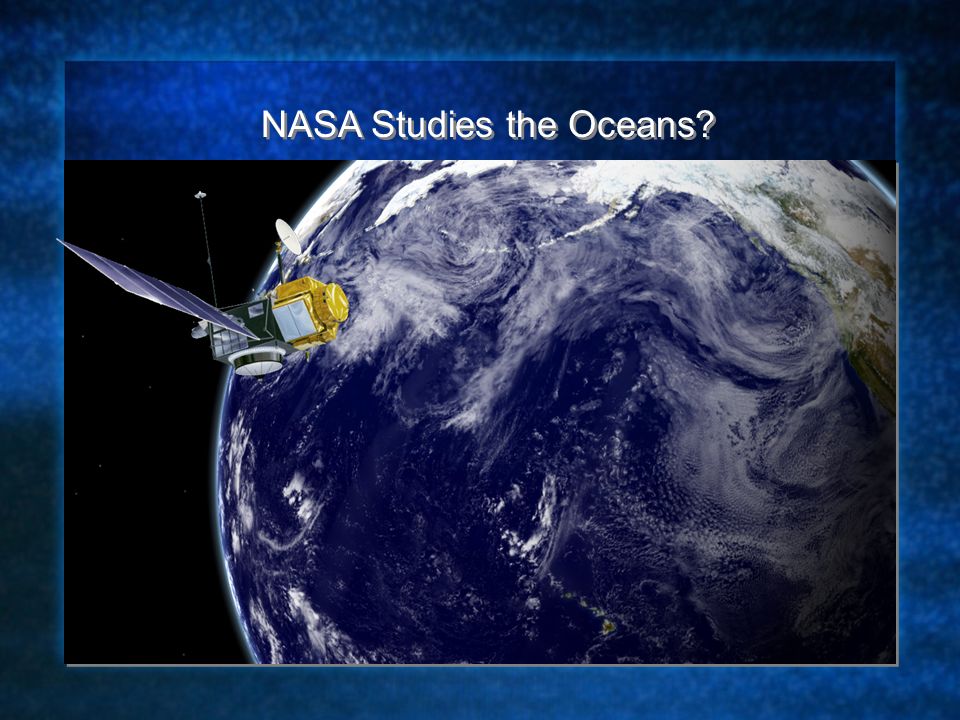 NASA Studies the Oceans?